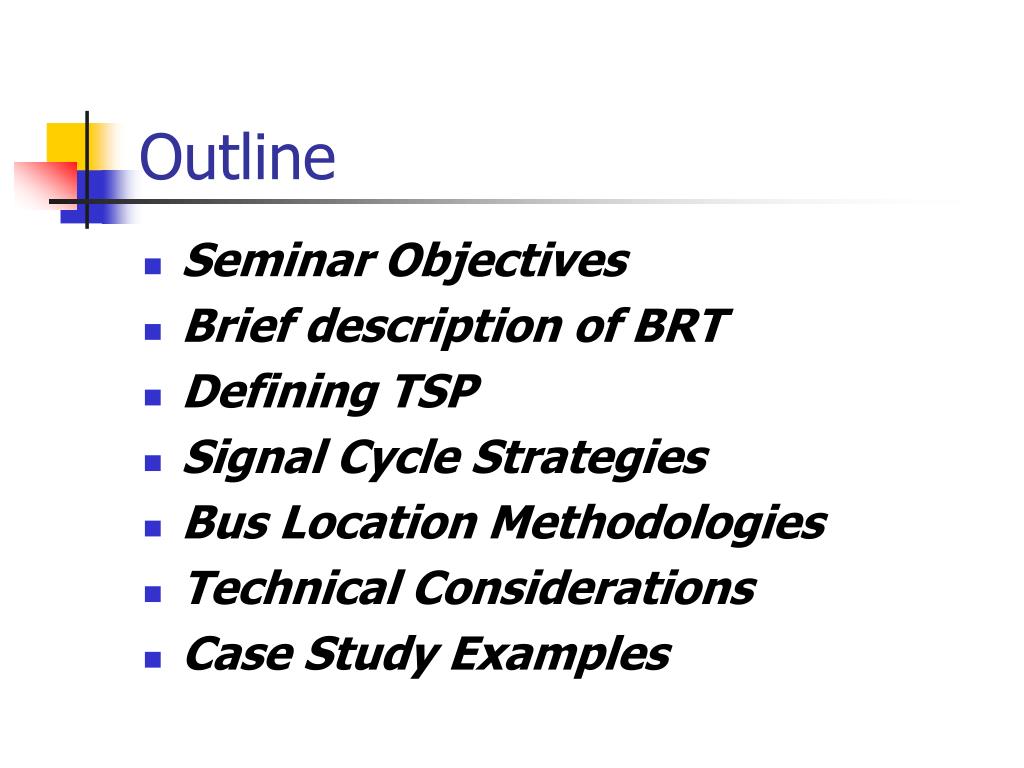 Outline

- Seminar Objectives
- Brief description of BRT
- Defining TSP
- Signal Cycle Strategies
- Bus Location Methodologies
- Technical Considerations
- Case Study Examples